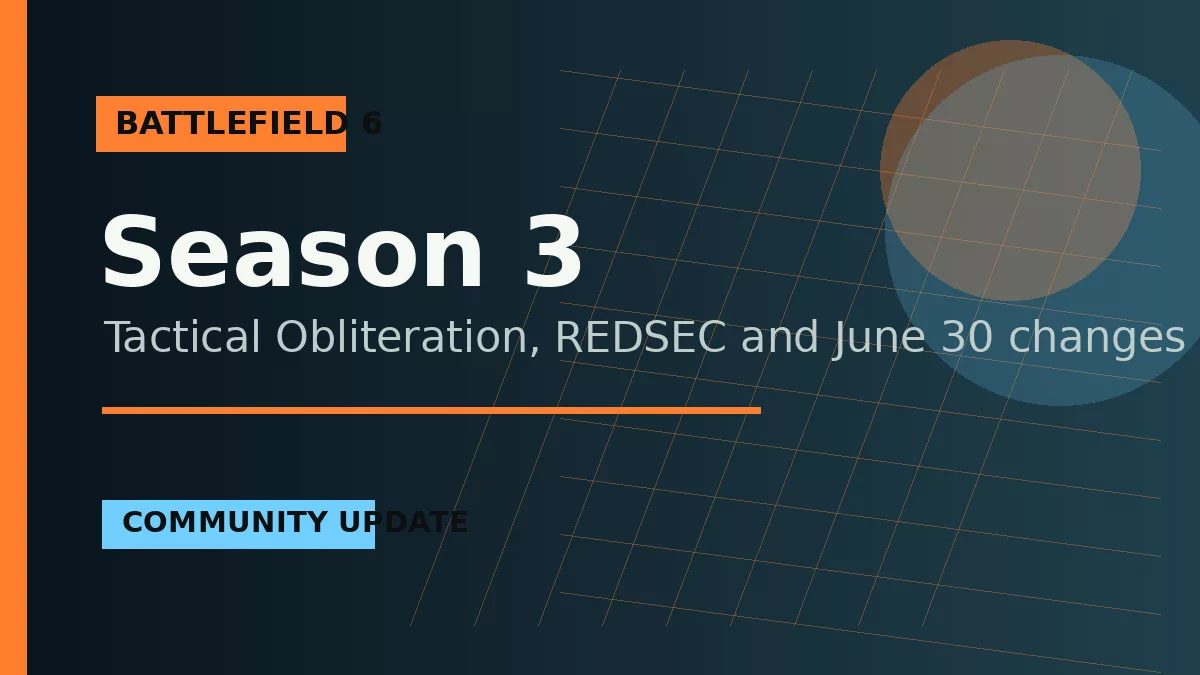 BATTLEFIELD 6

Season 3

Tactical Obliteration, REDSEC and June 30 changes

COMMUNITY UPDATE